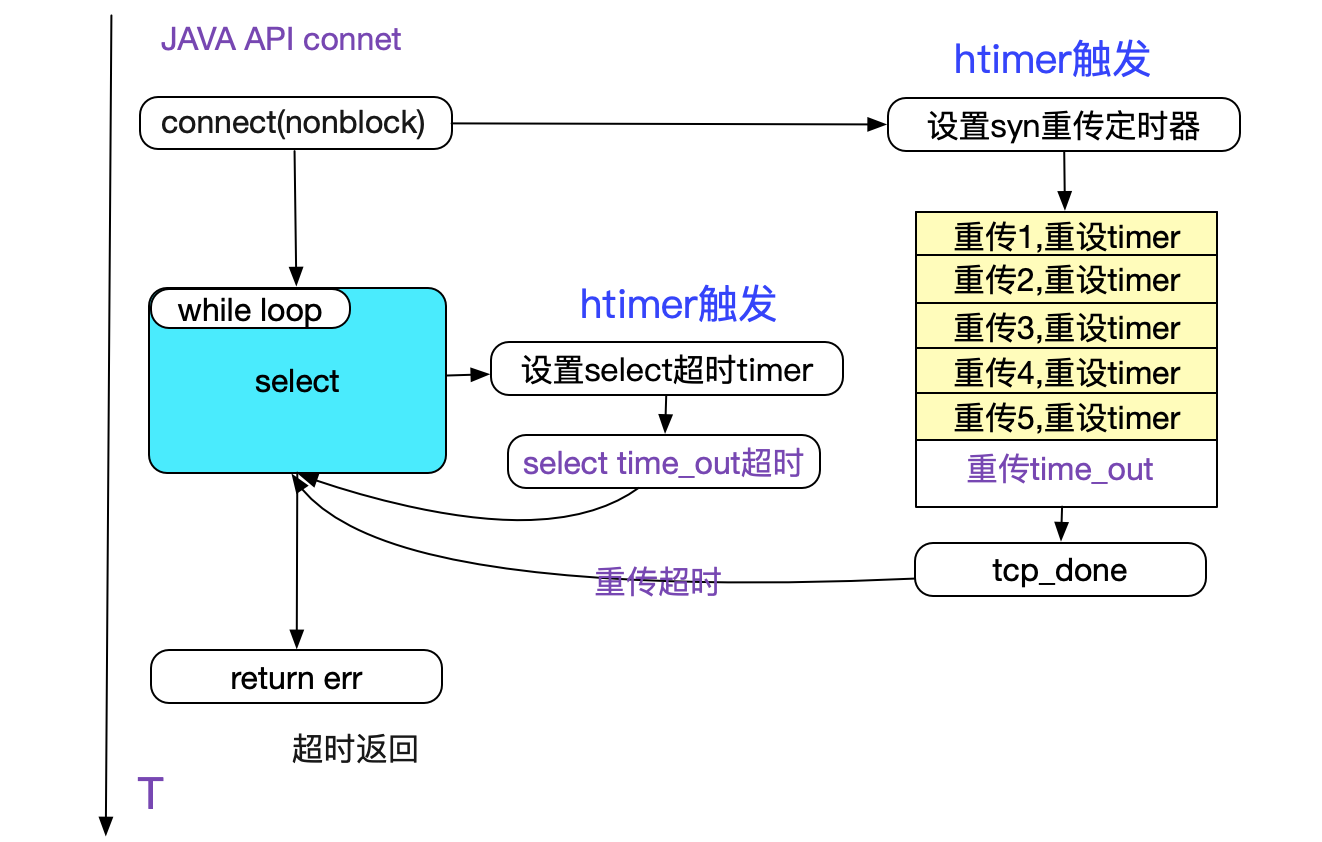 JAVA API connet

htimer触发

connect(nonblock)

设置syn重传定时器

重传1,重设timer
重传2,重设timer
重传3,重设timer
重传4,重设timer
重传5,重设timer
重传time_out

while loop

select

htimer触发

设置select超时timer

select time_out超时

tcp_done

重传超时

return err

超时返回

T